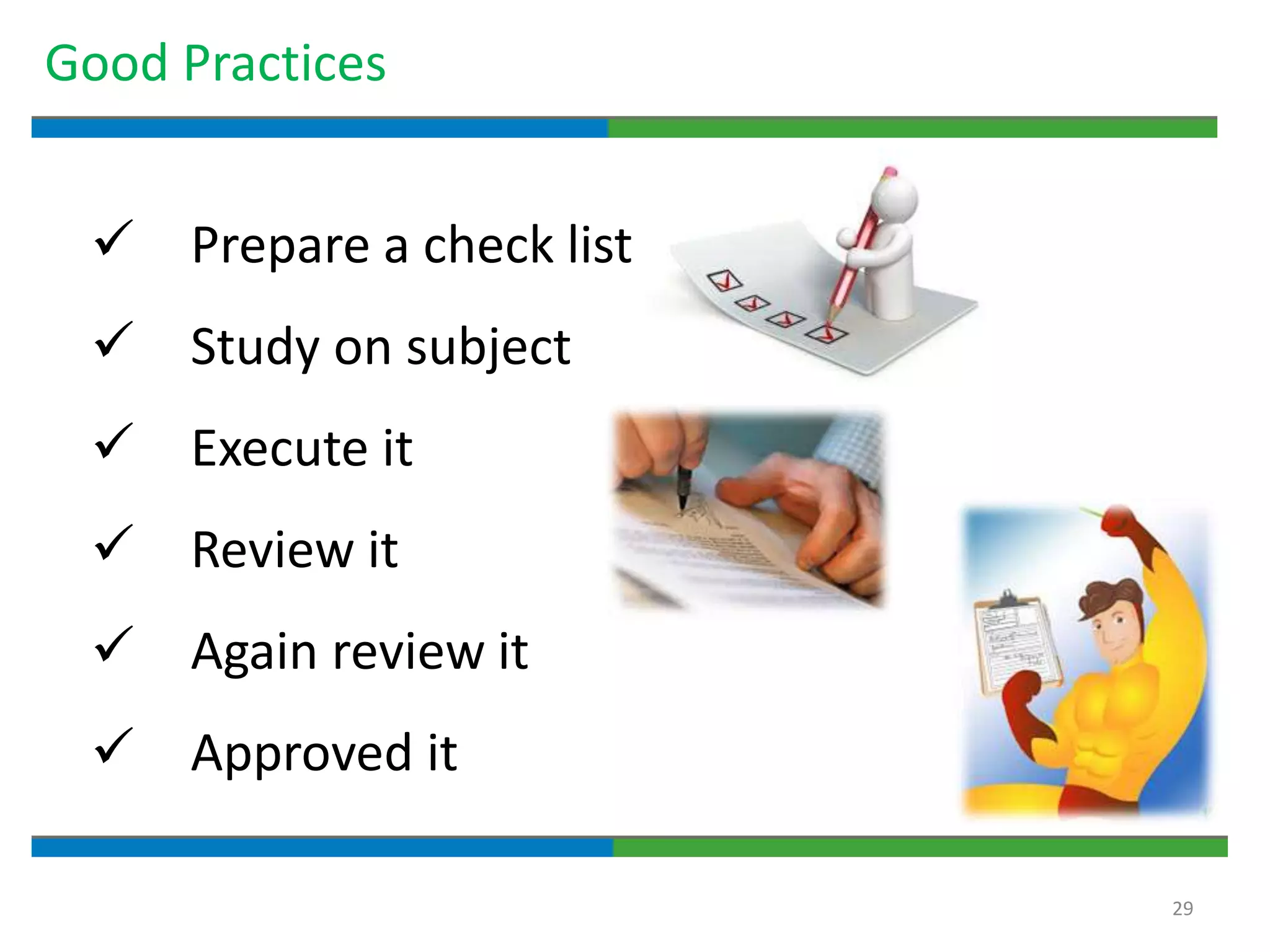 Good Practices

✓ Prepare a check list

✓ Study on subject

✓ Execute it

✓ Review it

✓ Again review it

✓ Approved it

29